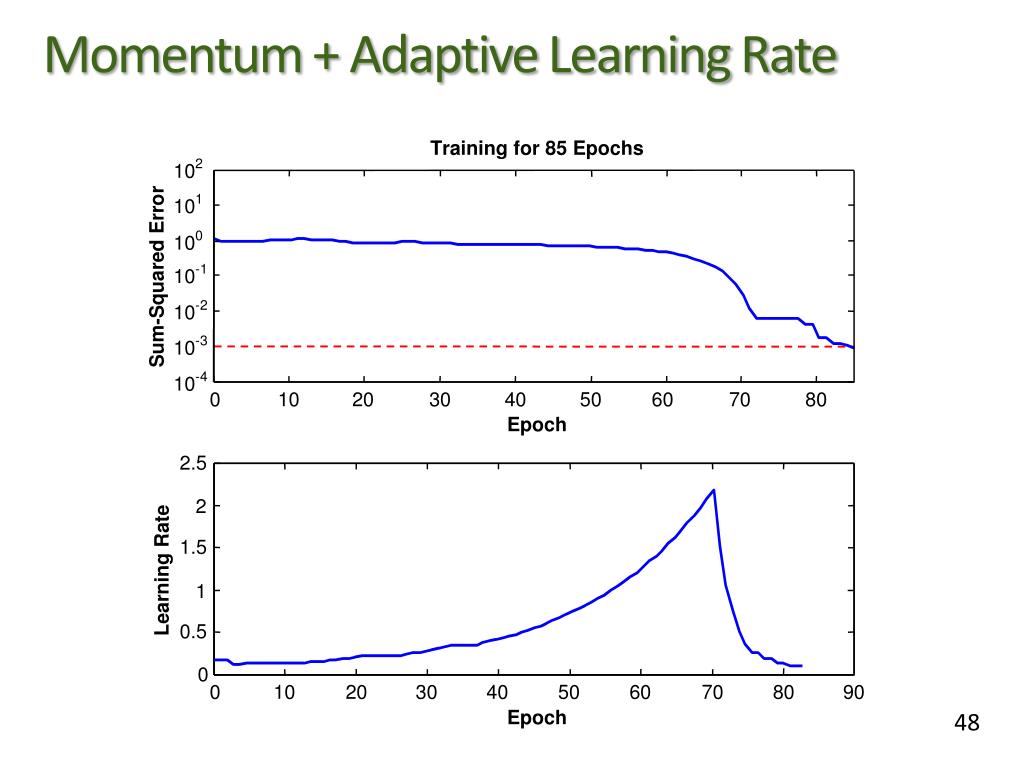 Momentum + Adaptive Learning Rate

Training for 85 Epochs

Sum-Squared Error

$10^{2}$
$10^{1}$
$10^{0}$
$10^{-1}$
$10^{-2}$
$10^{-3}$
$10^{-4}$

0 10 20 30 40 50 60 70 80

Epoch

Learning Rate

2.5
2
1.5
1
0.5
0

0 10 20 30 40 50 60 70 80 90

Epoch

48